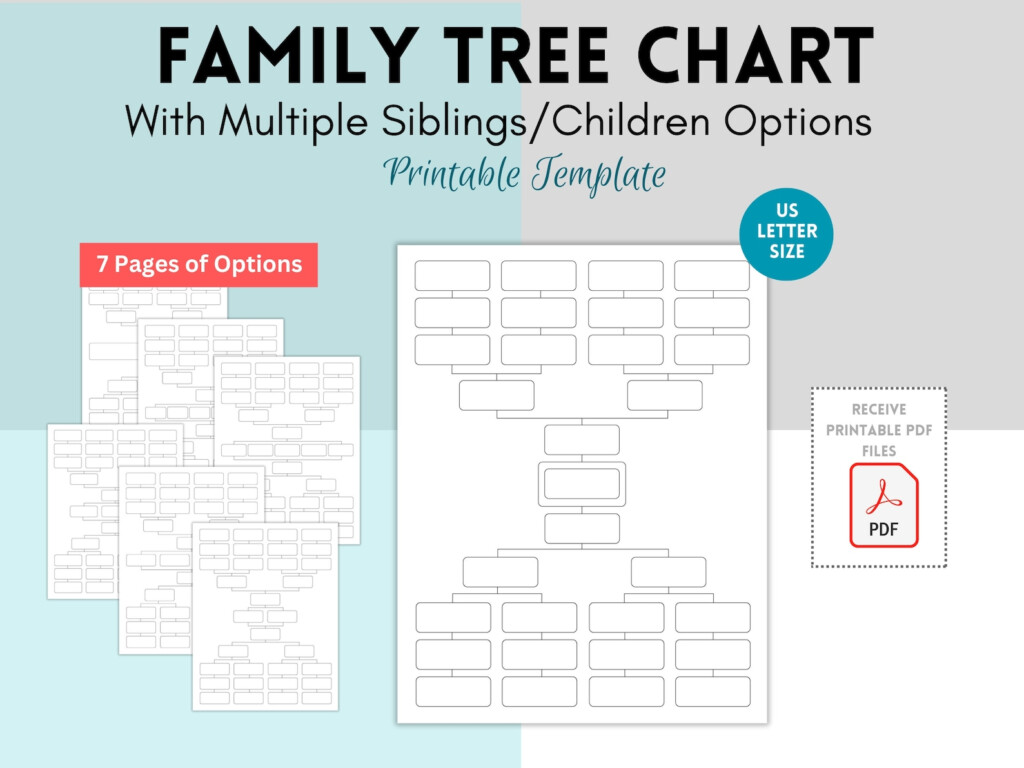 FAMILY TREE CHART
With Multiple Siblings/Children Options
Printable Template

7 Pages of Options

US LETTER SIZE

RECEIVE PRINTABLE PDF FILES

PDF